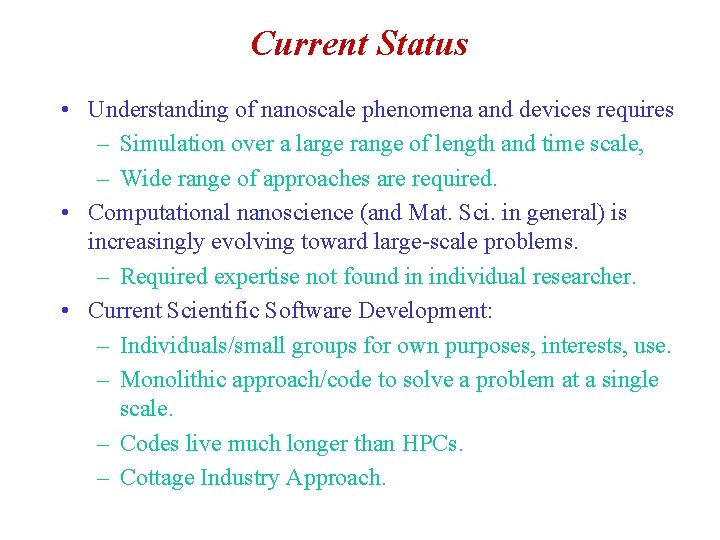 Current Status

• Understanding of nanoscale phenomena and devices requires
– Simulation over a large range of length and time scale,
– Wide range of approaches are required.
• Computational nanoscience (and Mat. Sci. in general) is increasingly evolving toward large-scale problems.
– Required expertise not found in individual researcher.
• Current Scientific Software Development:
– Individuals/small groups for own purposes, interests, use.
– Monolithic approach/code to solve a problem at a single scale.
– Codes live much longer than HPCs.
– Cottage Industry Approach.